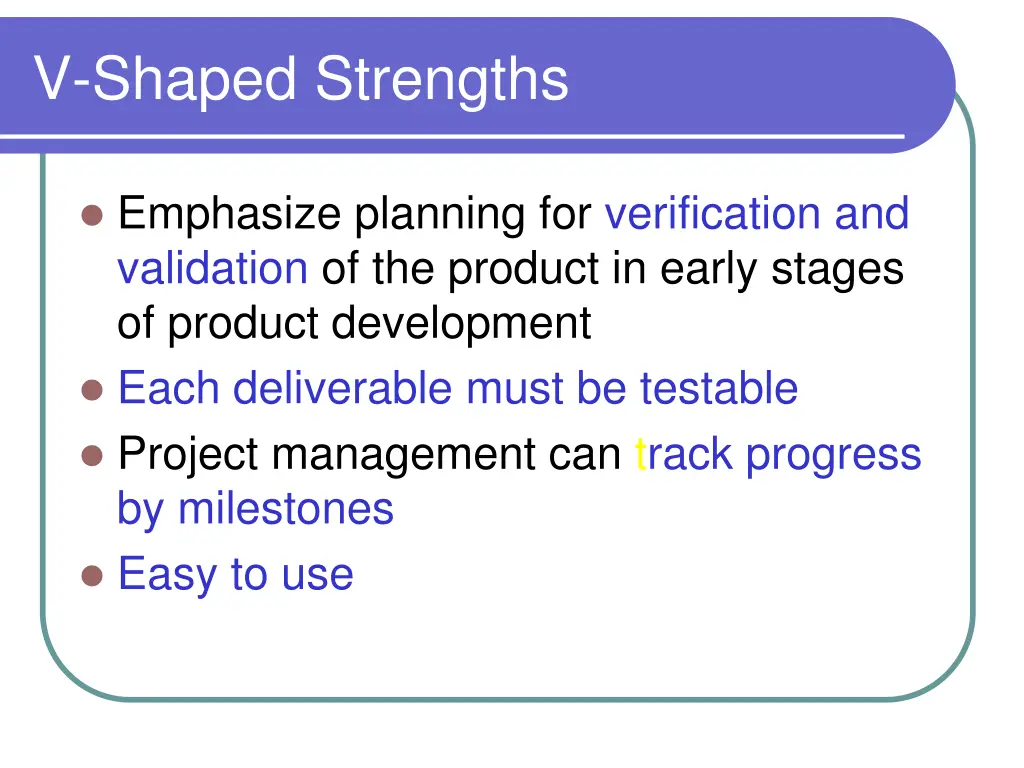 V-Shaped Strengths

- Emphasize planning for verification and validation of the product in early stages of product development
- Each deliverable must be testable
- Project management can track progress by milestones
- Easy to use